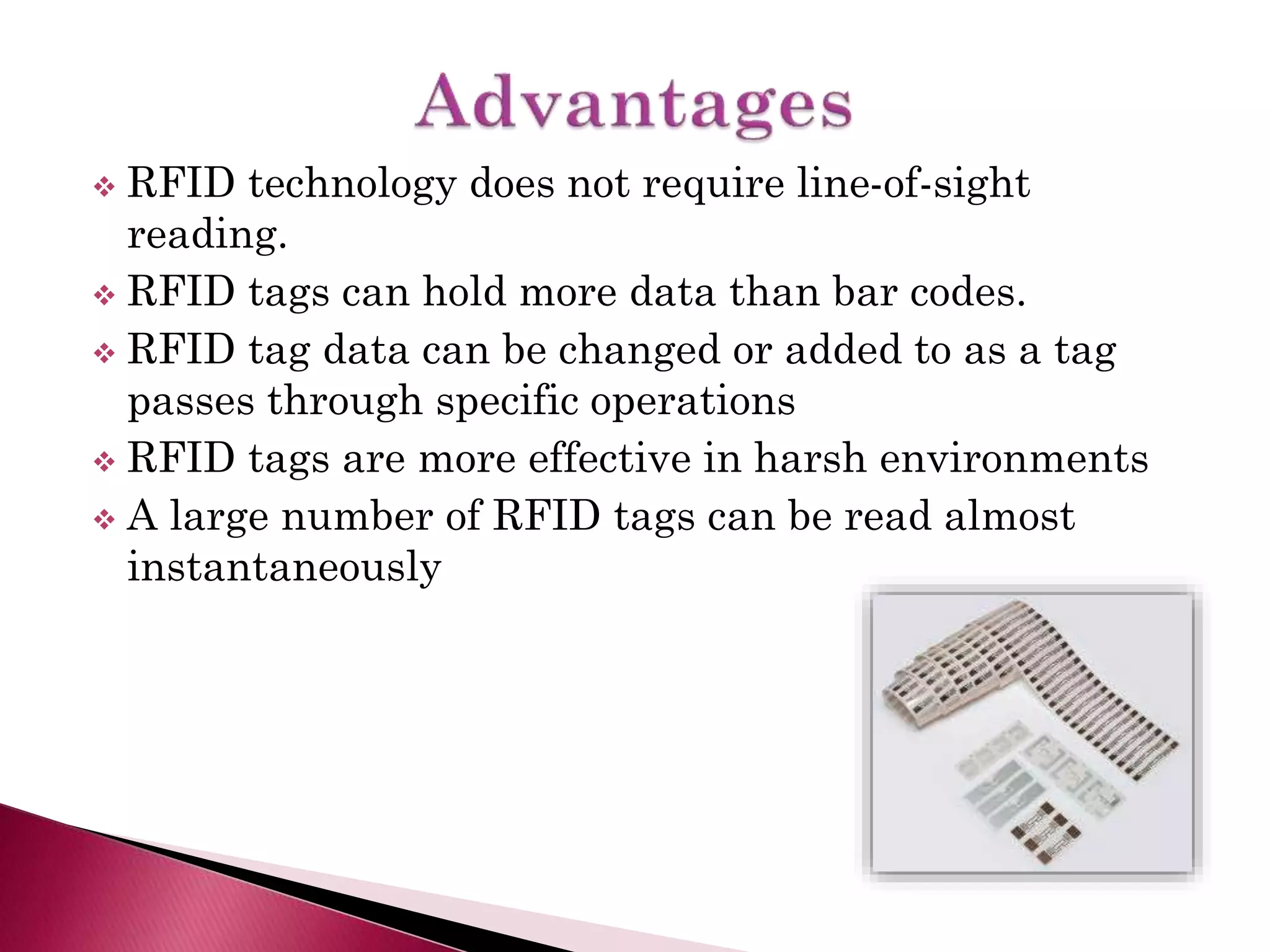 Advantages

❖ RFID technology does not require line-of-sight reading.
❖ RFID tags can hold more data than bar codes.
❖ RFID tag data can be changed or added to as a tag passes through specific operations
❖ RFID tags are more effective in harsh environments
❖ A large number of RFID tags can be read almost instantaneously